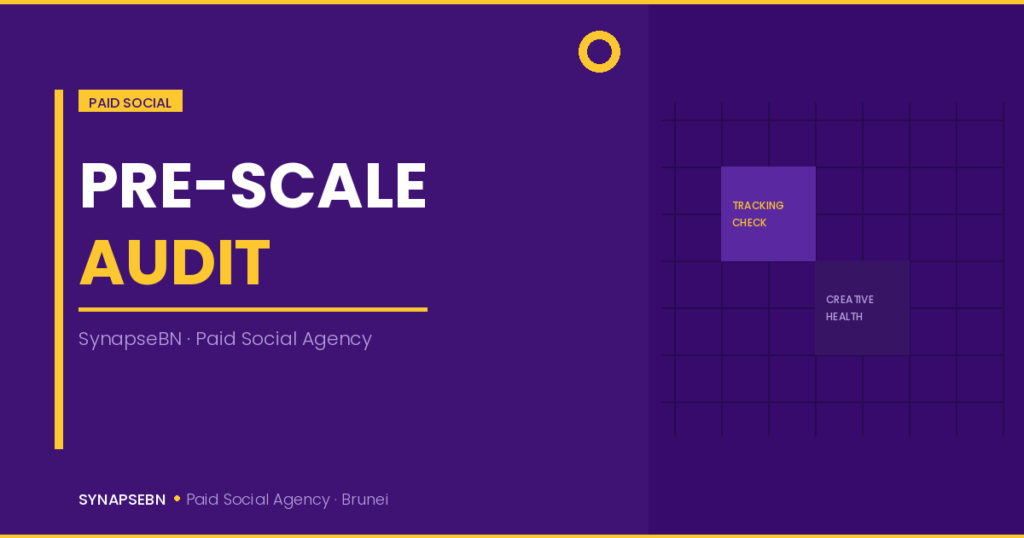 PAID SOCIAL

PRE-SCALE AUDIT

SynapseBN · Paid Social Agency

TRACKING CHECK

CREATIVE HEALTH

SYNAPSEBN • Paid Social Agency · Brunei